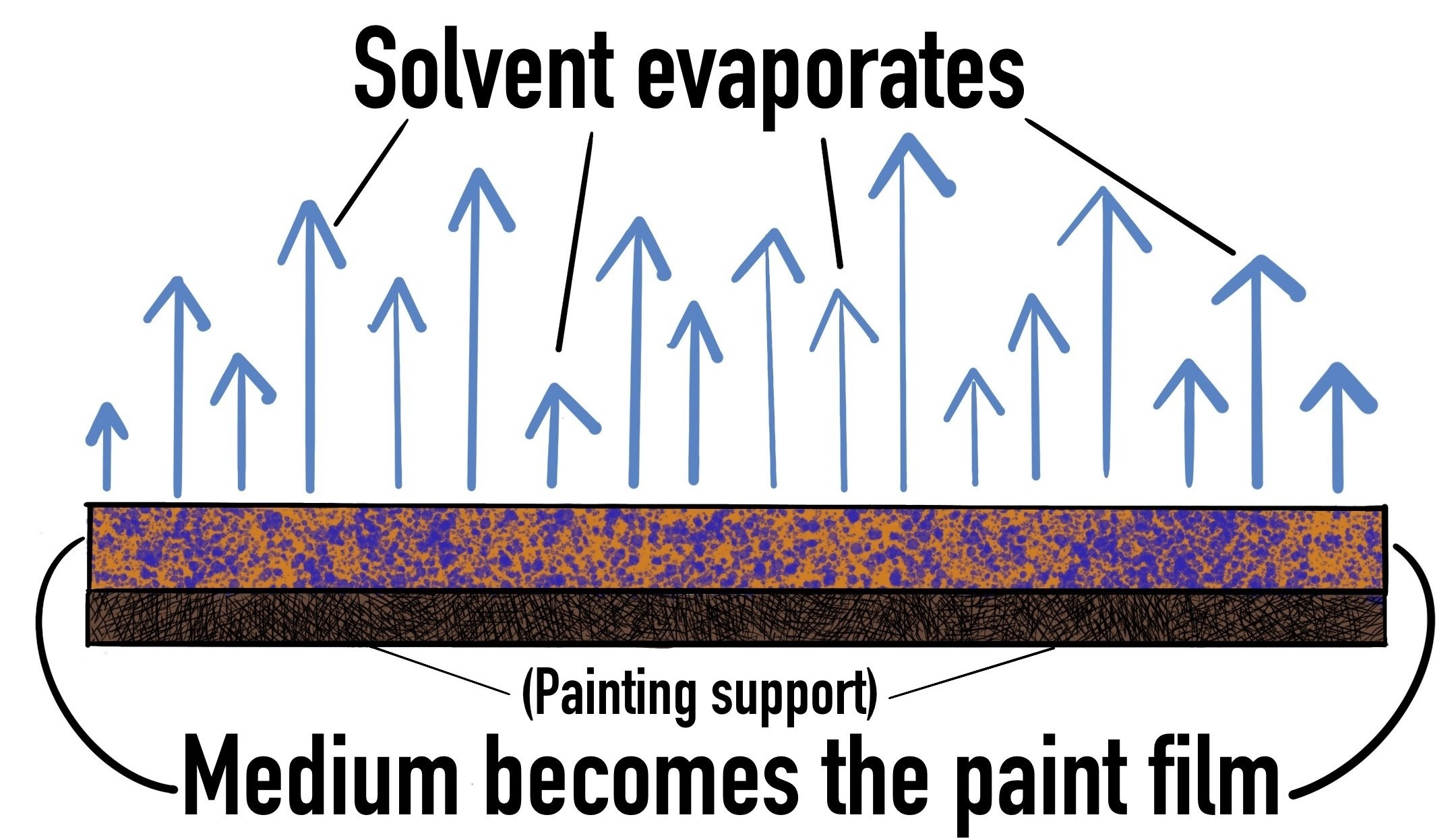 Solvent evaporates

(Painting support)

Medium becomes the paint film